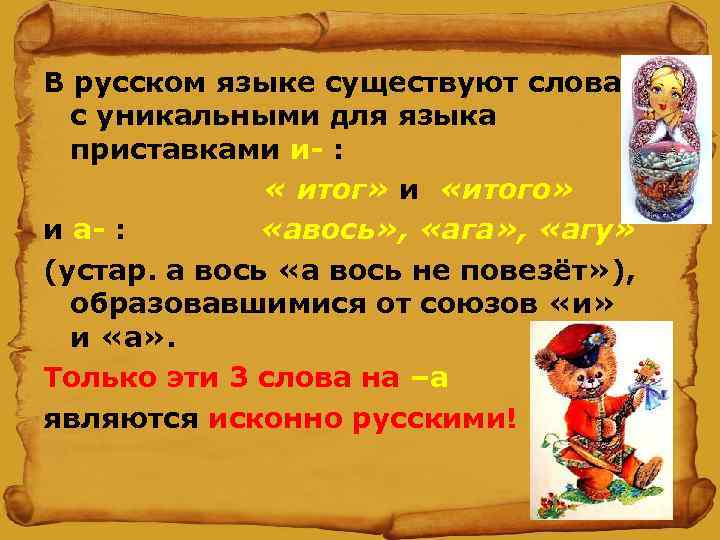 В русском языке существуют слова с уникальными для языка приставками и- :

« итог» и «итого»

и а- : «авось», «ага», «агу»

(устар. а вось «а вось не повезёт»), образовавшимися от союзов «и» и «а».

Только эти 3 слова на –а

являются исконно русскими!